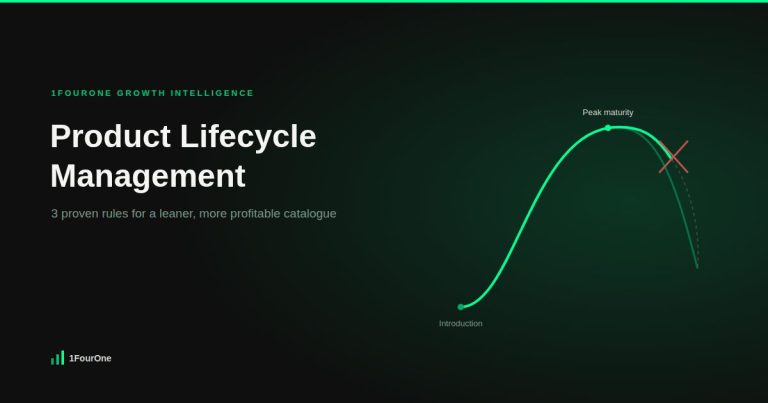 1FOURONE GROWTH INTELLIGENCE

Product Lifecycle Management

3 proven rules for a leaner, more profitable catalogue

Peak maturity

Introduction

1FourOne